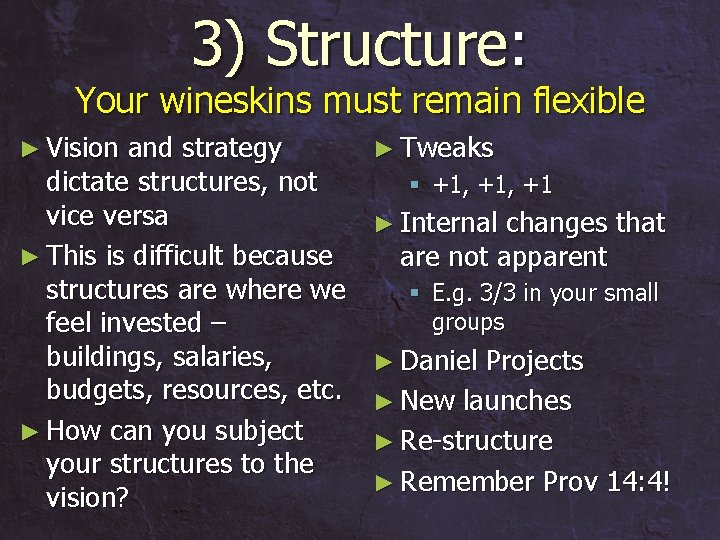 3) Structure:
Your wineskins must remain flexible

► Vision and strategy dictate structures, not vice versa
► This is difficult because structures are where we feel invested – buildings, salaries, budgets, resources, etc.
► How can you subject your structures to the vision?

► Tweaks
▪ +1, +1, +1
► Internal changes that are not apparent
▪ E.g. 3/3 in your small groups
► Daniel Projects
► New launches
► Re-structure
► Remember Prov 14:4!